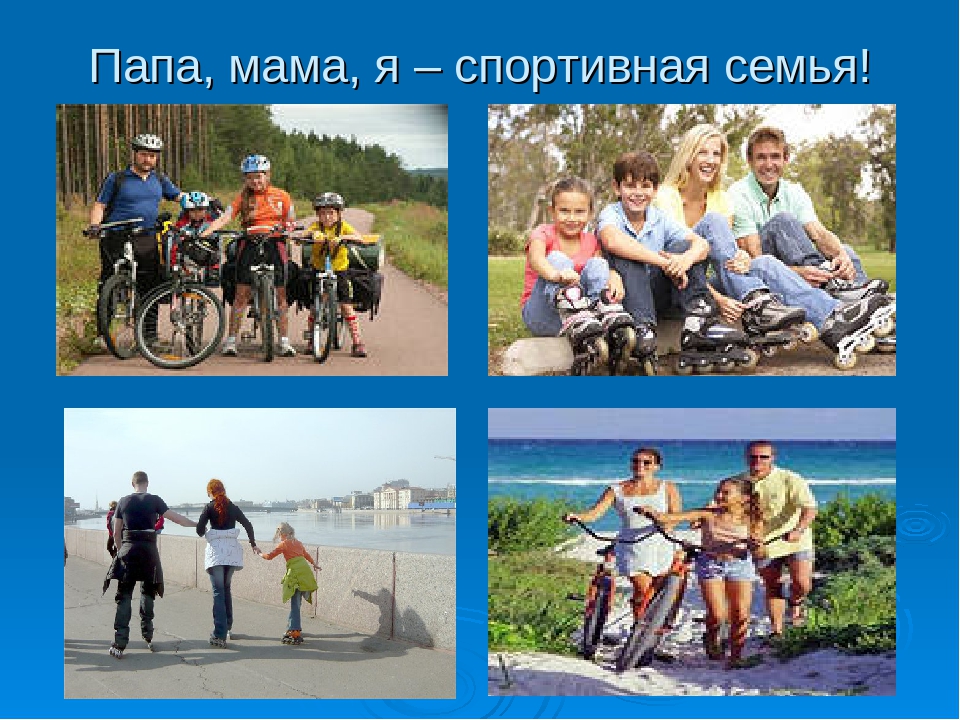 Папа, мама, я – спортивная семья!